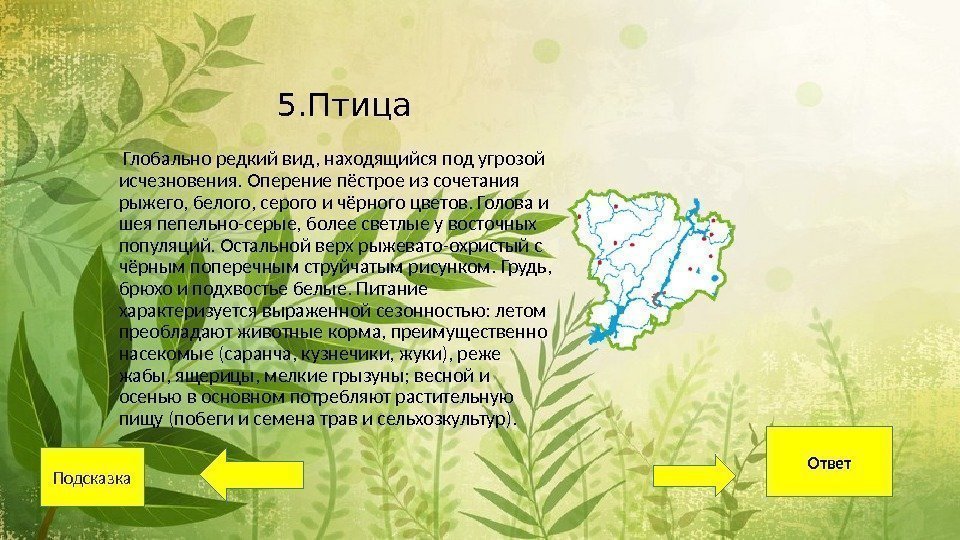 5.Птица

Глобально редкий вид, находящийся под угрозой исчезновения. Оперение пёстрое из сочетания рыжего, белого, серого и чёрного цветов. Голова и шея пепельно-серые, более светлые у восточных популяций. Остальной верх рыжевато-охристый с чёрным поперечным струйчатым рисунком. Грудь, брюхо и подхвостье белые. Питание характеризуется выраженной сезонностью: летом преобладают животные корма, преимущественно насекомые (саранча, кузнечики, жуки), реже жабы, ящерицы, мелкие грызуны; весной и осенью в основном потребляют растительную пищу (побеги и семена трав и сельхозкультур).

Подсказка

Ответ